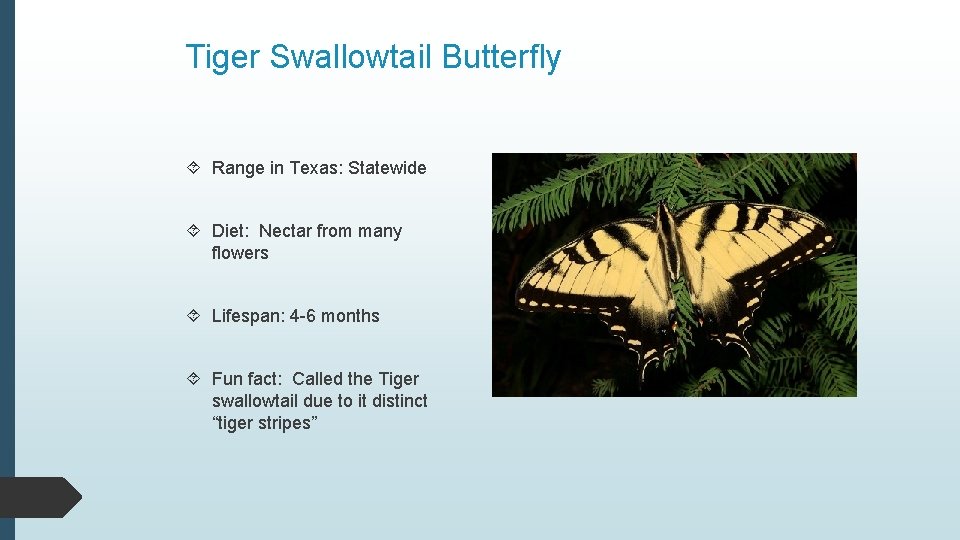 Tiger Swallowtail Butterfly

Range in Texas: Statewide

Diet: Nectar from many flowers

Lifespan: 4-6 months

Fun fact: Called the Tiger swallowtail due to it distinct “tiger stripes”